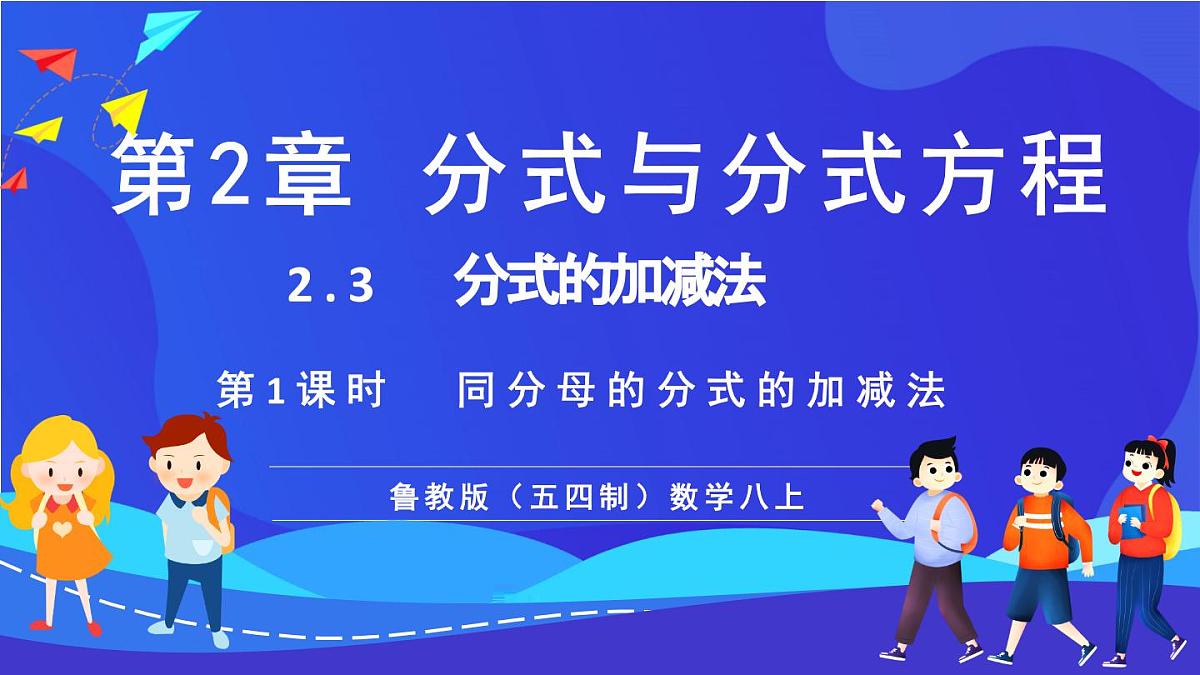 第2章　分式与分式方程

2.3　分式的加减法

第1课时　同分母的分式的加减法

鲁教版（五四制）数学八上